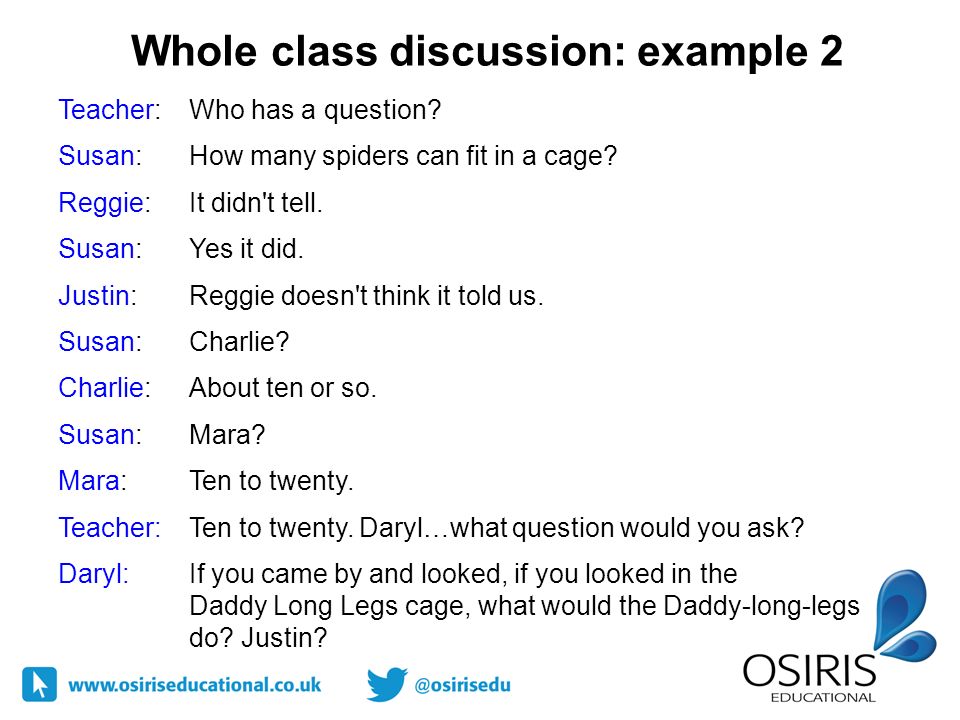 Whole class discussion: example 2

Teacher: Who has a question?

Susan: How many spiders can fit in a cage?

Reggie: It didn't tell.

Susan: Yes it did.

Justin: Reggie doesn't think it told us.

Susan: Charlie?

Charlie: About ten or so.

Susan: Mara?

Mara: Ten to twenty.

Teacher: Ten to twenty. Daryl…what question would you ask?

Daryl: If you came by and looked, if you looked in the Daddy Long Legs cage, what would the Daddy-long-legs do? Justin?

www.osiriseducational.co.uk

@osirisedu

OSIRIS EDUCATIONAL